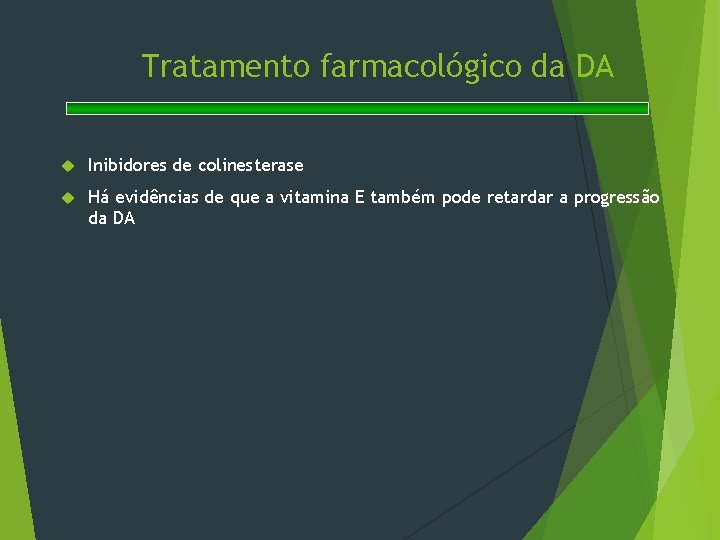 Tratamento farmacológico da DA

Inibidores de colinesterase

Há evidências de que a vitamina E também pode retardar a progressão da DA